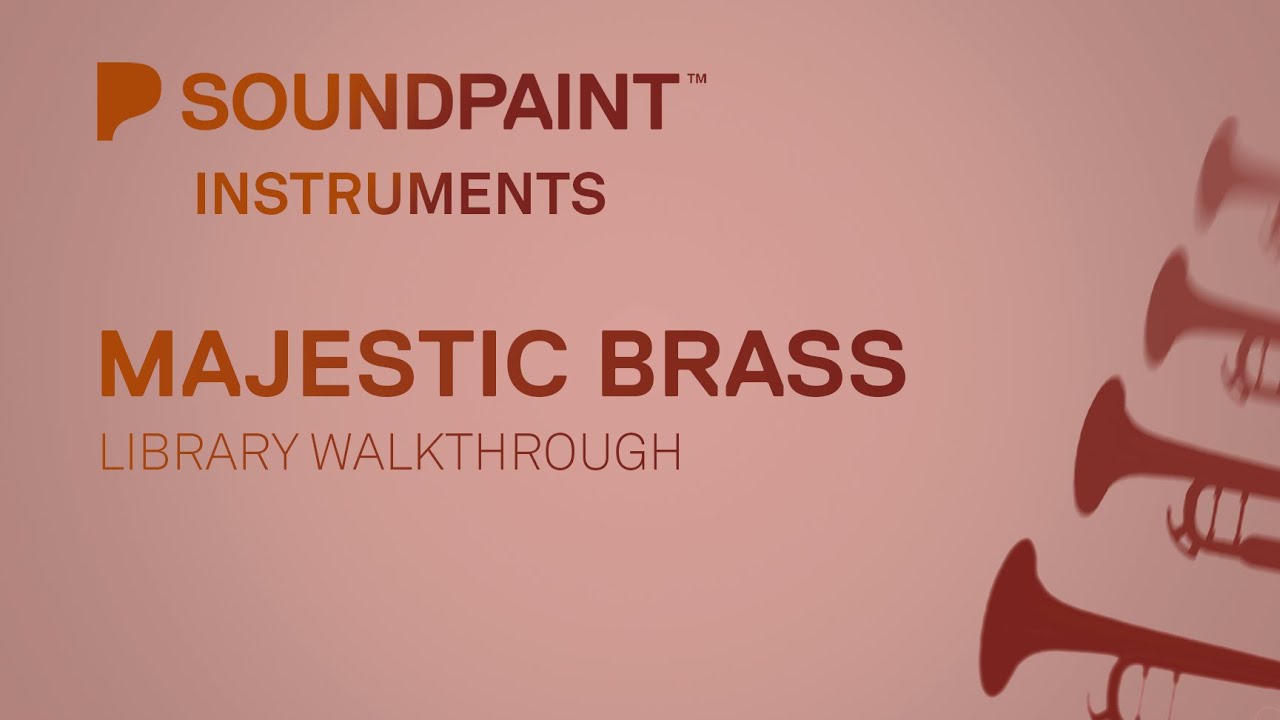 SOUNDPAINT™
INSTRUMENTS

MAJESTIC BRASS
LIBRARY WALKTHROUGH